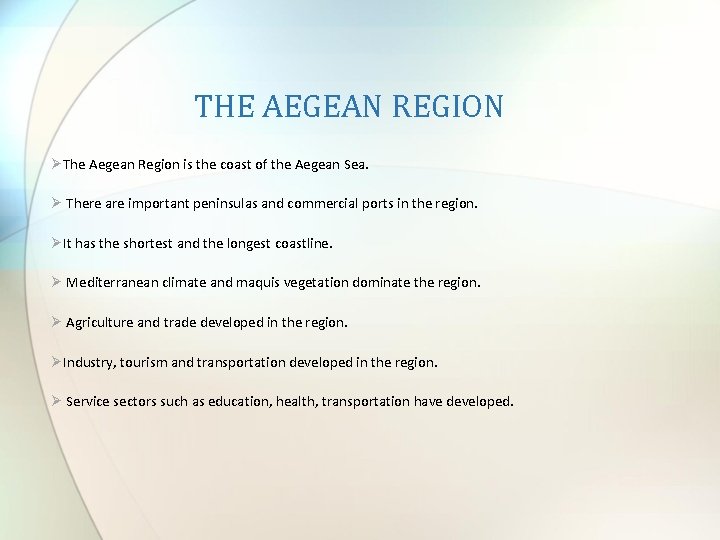 THE AEGEAN REGION

➢The Aegean Region is the coast of the Aegean Sea.

➢ There are important peninsulas and commercial ports in the region.

➢It has the shortest and the longest coastline.

➢ Mediterranean climate and maquis vegetation dominate the region.

➢ Agriculture and trade developed in the region.

➢Industry, tourism and transportation developed in the region.

➢ Service sectors such as education, health, transportation have developed.